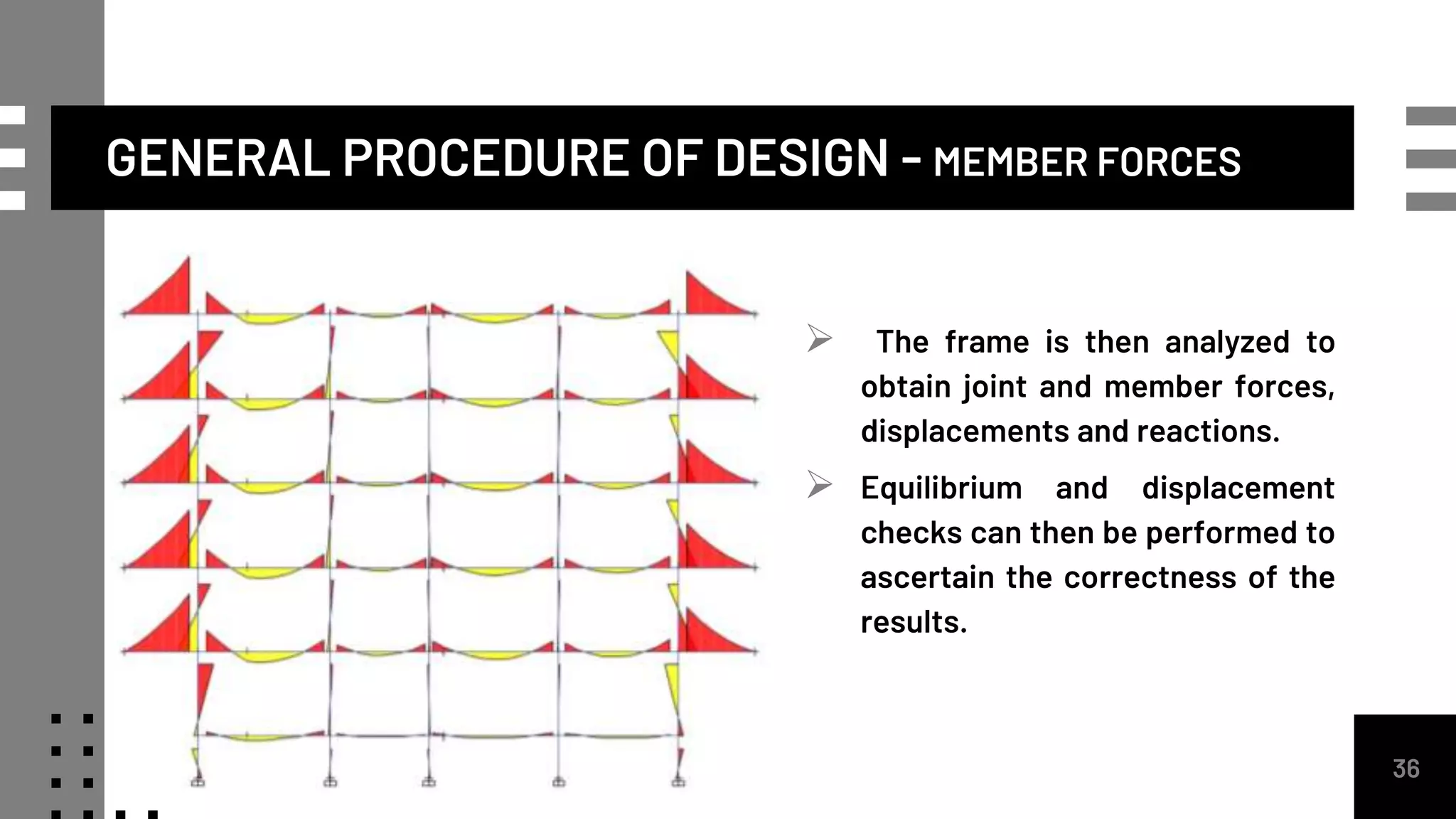 GENERAL PROCEDURE OF DESIGN – MEMBER FORCES

➢ The frame is then analyzed to obtain joint and member forces, displacements and reactions.

➢ Equilibrium and displacement checks can then be performed to ascertain the correctness of the results.

36